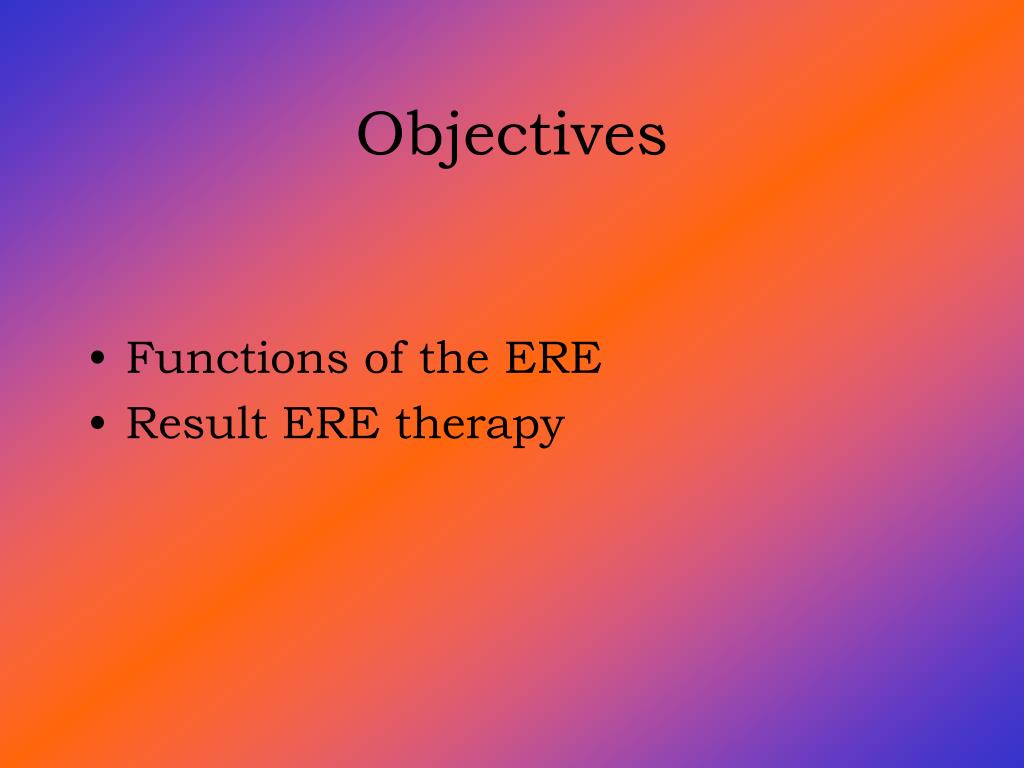 Objectives

• Functions of the ERE
• Result ERE therapy